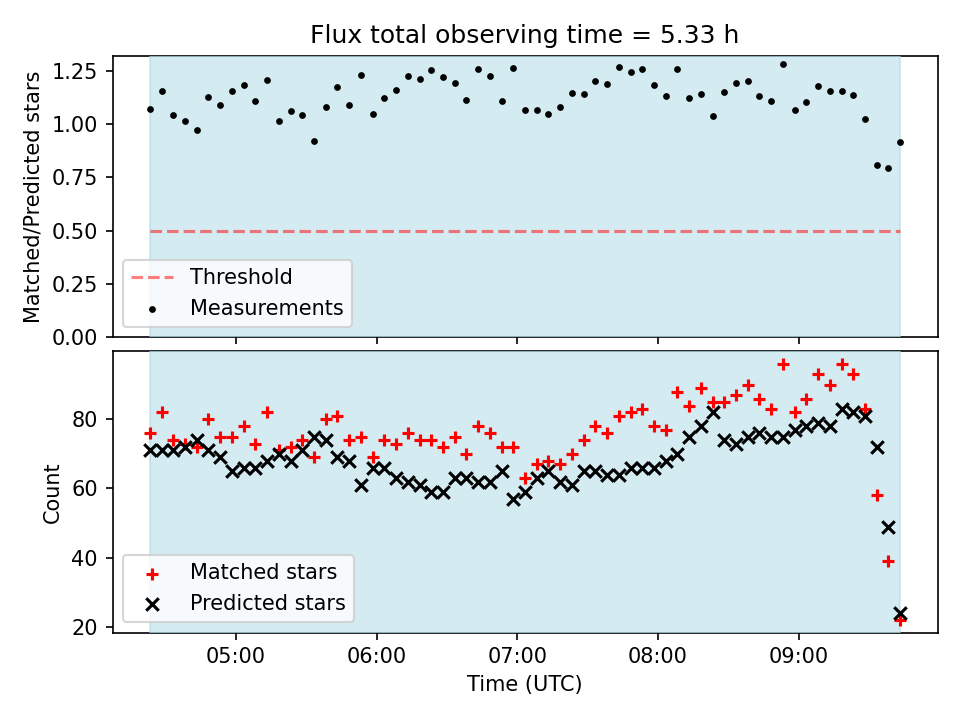 Flux total observing time = 5.33 h

Matched/Predicted stars

1.25
1.00
0.75
0.50
0.25
0.00

Threshold
Measurements

Count

80
60
40
20

Matched stars
Predicted stars

05:00
06:00
07:00
08:00
09:00

Time (UTC)